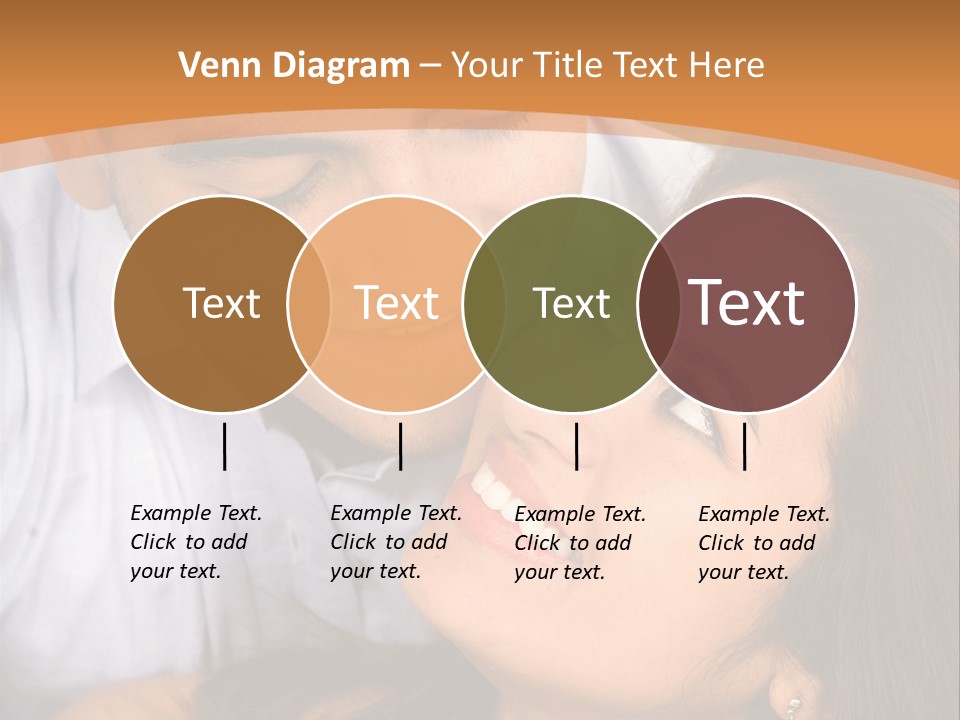 Venn Diagram – Your Title Text Here

Text

Text

Text

Text

Example Text. Click to add your text.

Example Text. Click to add your text.

Example Text. Click to add your text.

Example Text. Click to add your text.